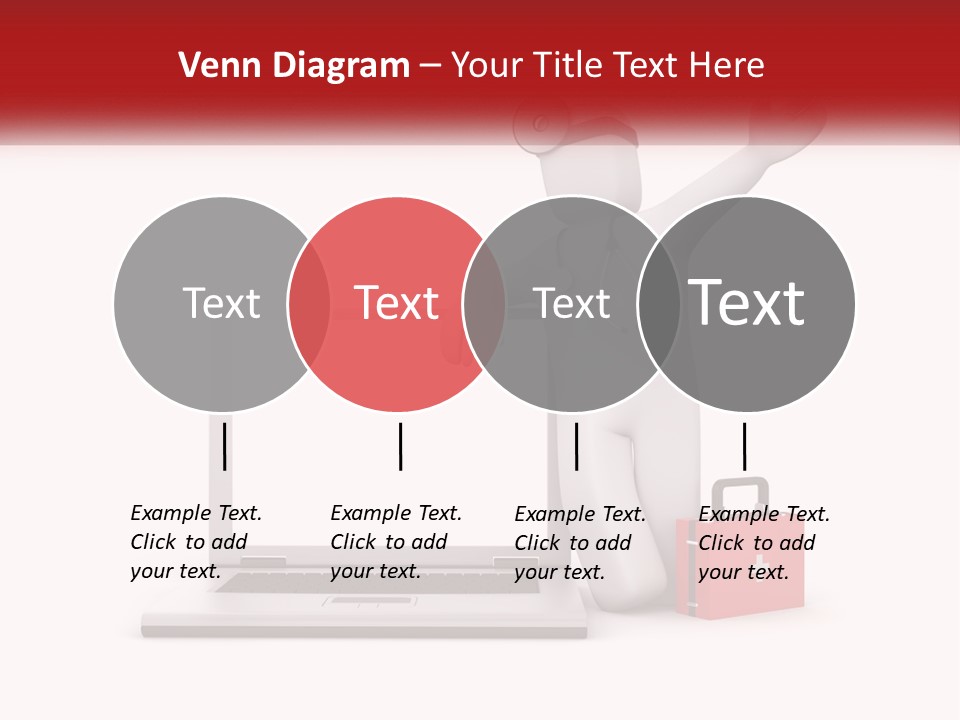 Venn Diagram – Your Title Text Here

Text

Text

Text

Text

Example Text. Click to add your text.

Example Text. Click to add your text.

Example Text. Click to add your text.

Example Text. Click to add your text.